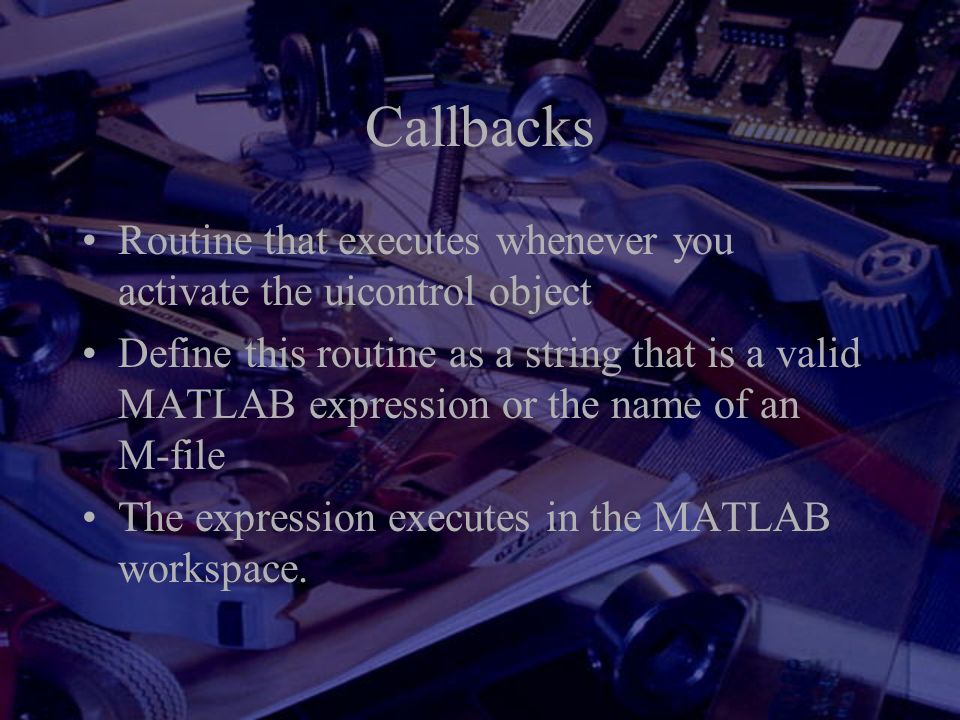 Callbacks

• Routine that executes whenever you activate the uicontrol object

• Define this routine as a string that is a valid MATLAB expression or the name of an M-file

• The expression executes in the MATLAB workspace.